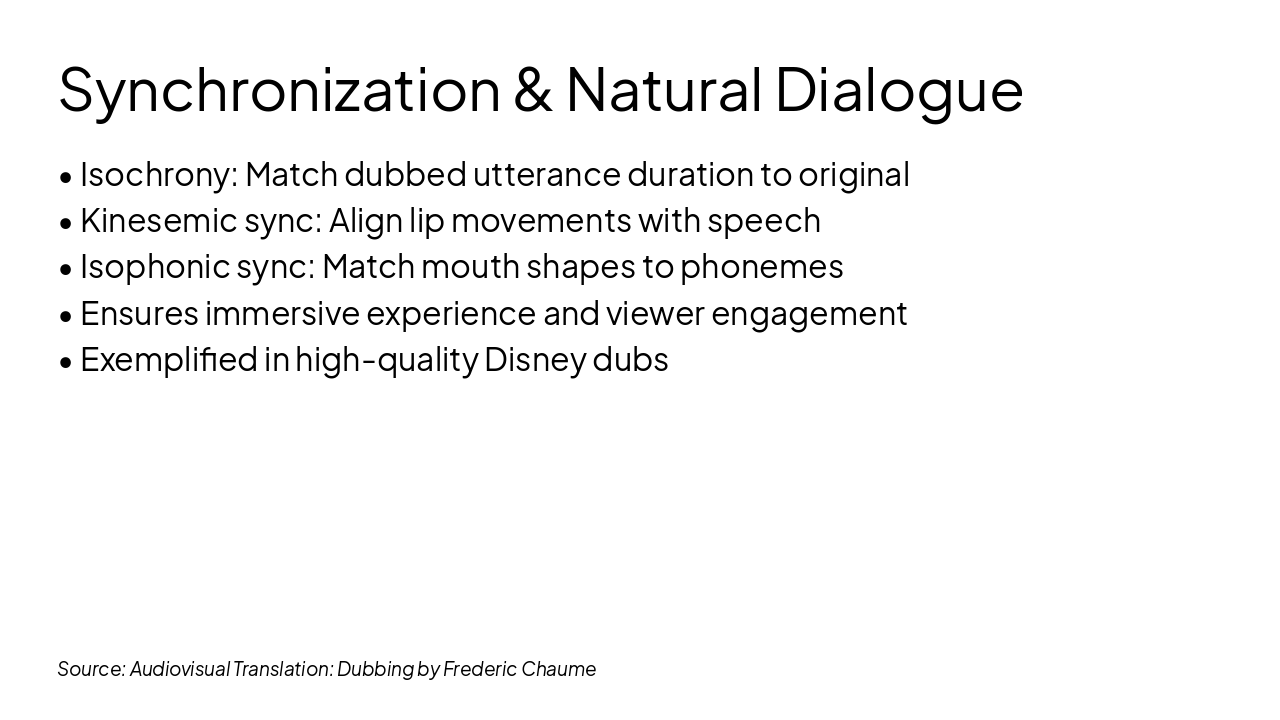 Synchronization & Natural Dialogue

• Isochrony: Match dubbed utterance duration to original
• Kinesemic sync: Align lip movements with speech
• Isophonic sync: Match mouth shapes to phonemes
• Ensures immersive experience and viewer engagement
• Exemplified in high-quality Disney dubs

Source: Audiovisual Translation: Dubbing by Frederic Chaume